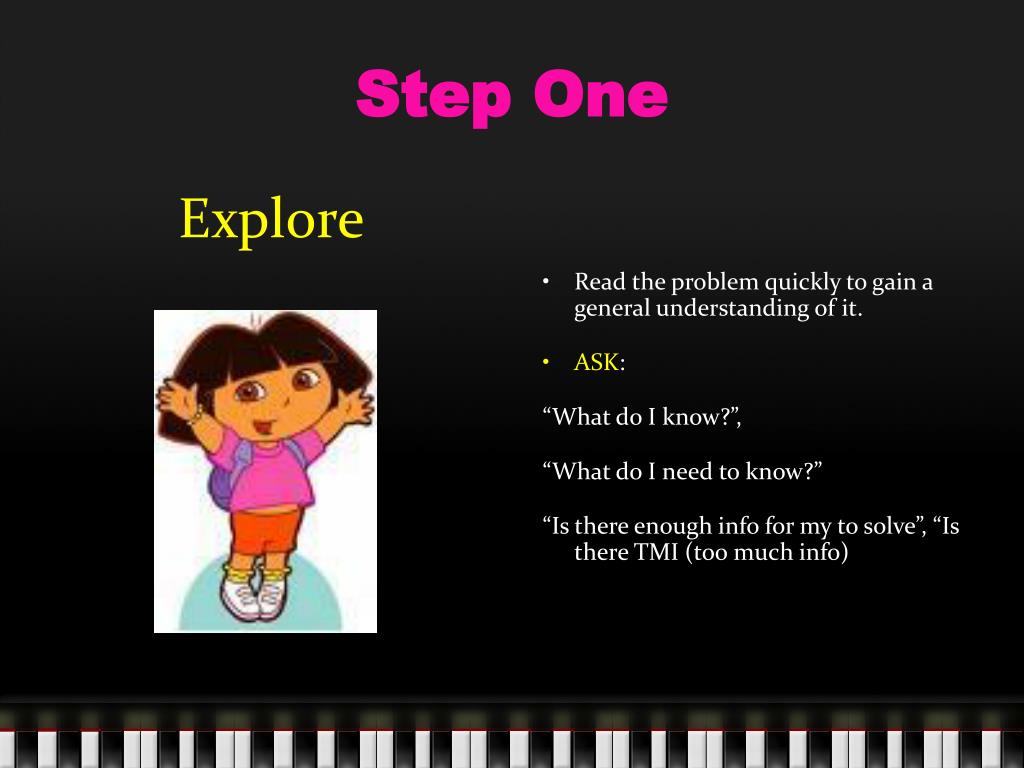 Step One

Explore

• Read the problem quickly to gain a general understanding of it.

• ASK:

“What do I know?”,

“What do I need to know?”

“Is there enough info for my to solve”, “Is there TMI (too much info)